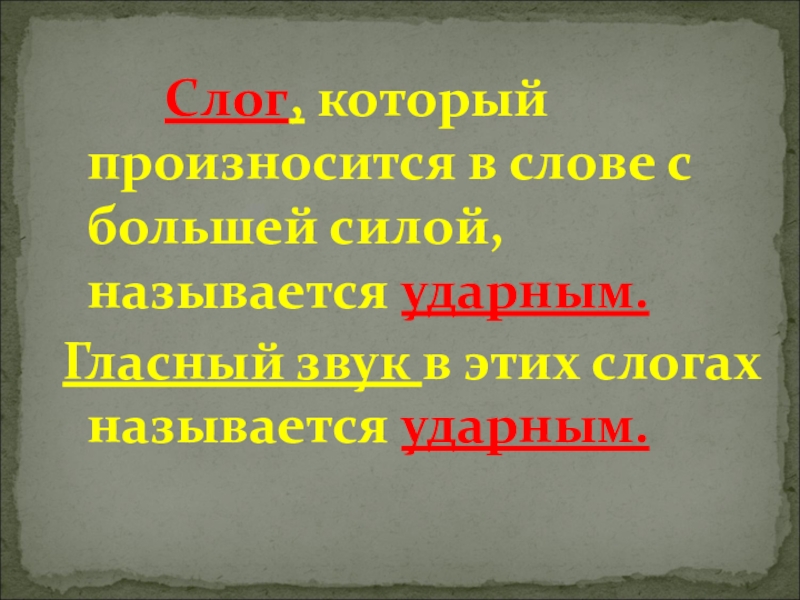 Слог, который произносится в слове с большей силой, называется ударным.

Гласный звук в этих слогах называется ударным.